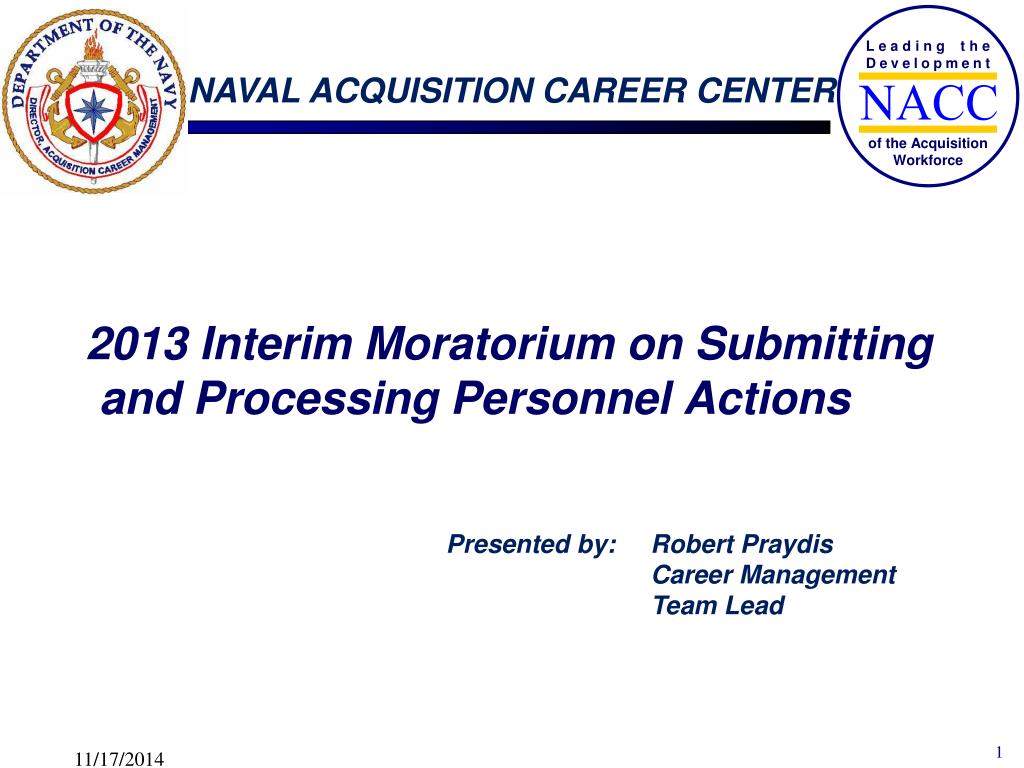 DEPARTMENT OF THE NAVY
DIRECTOR, ACQUISITION CAREER MANAGEMENT

NAVAL ACQUISITION CAREER CENTER

Leading the Development
NACC
of the Acquisition Workforce

2013 Interim Moratorium on Submitting and Processing Personnel Actions

Presented by: Robert Praydis
Career Management
Team Lead

11/17/2014

1